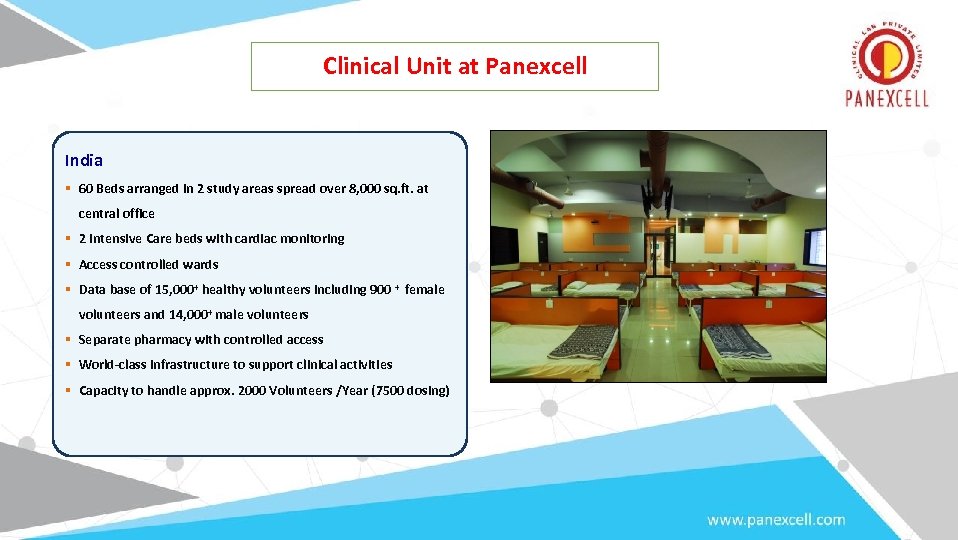 Clinical Unit at Panexcell

CLINICAL LAB PRIVATE LIMITED
PANEXCELL

India

▪ 60 Beds arranged in 2 study areas spread over 8,000 sq.ft. at central office

▪ 2 Intensive Care beds with cardiac monitoring

▪ Access controlled wards

▪ Data base of 15,000+ healthy volunteers including 900 + female volunteers and 14,000+ male volunteers

▪ Separate pharmacy with controlled access

▪ World-class infrastructure to support clinical activities

▪ Capacity to handle approx. 2000 Volunteers /Year (7500 dosing)

www.panexcell.com